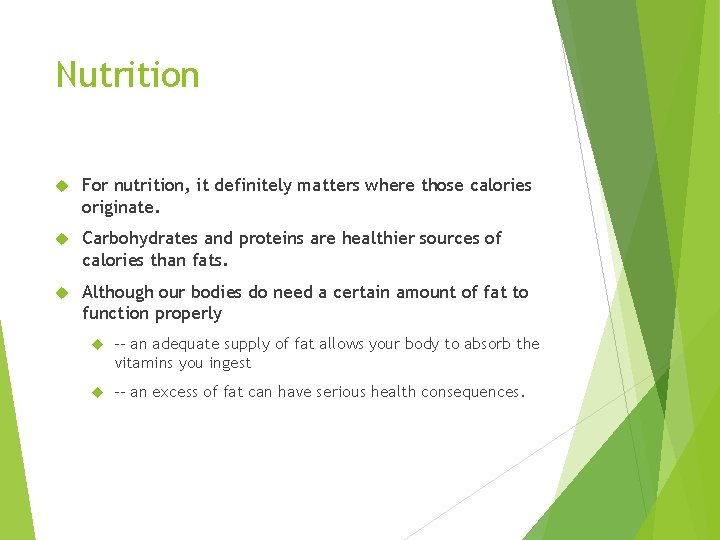 Nutrition

For nutrition, it definitely matters where those calories originate.

Carbohydrates and proteins are healthier sources of calories than fats.

Although our bodies do need a certain amount of fat to function properly

-- an adequate supply of fat allows your body to absorb the vitamins you ingest

-- an excess of fat can have serious health consequences.